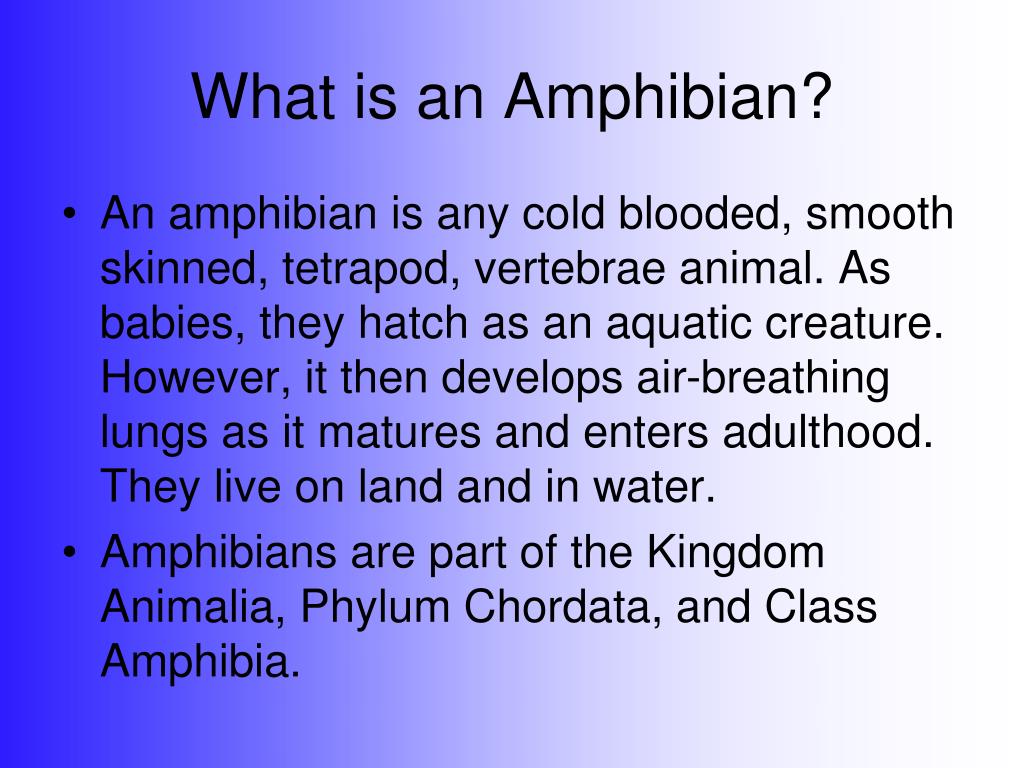 What is an Amphibian?

• An amphibian is any cold blooded, smooth skinned, tetrapod, vertebrae animal. As babies, they hatch as an aquatic creature. However, it then develops air-breathing lungs as it matures and enters adulthood. They live on land and in water.

• Amphibians are part of the Kingdom Animalia, Phylum Chordata, and Class Amphibia.